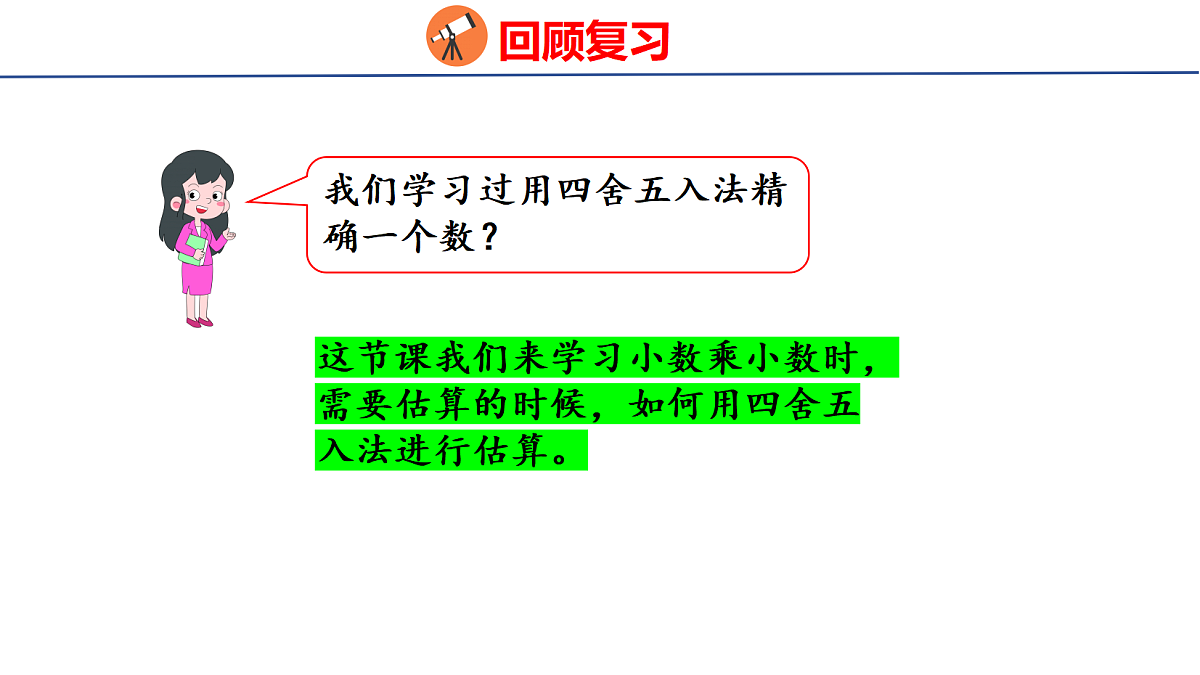 回顾复习

我们学习过用四舍五入法精确一个数？

这节课我们来学习小数乘小数时，需要估算的时候，如何用四舍五入法进行估算。